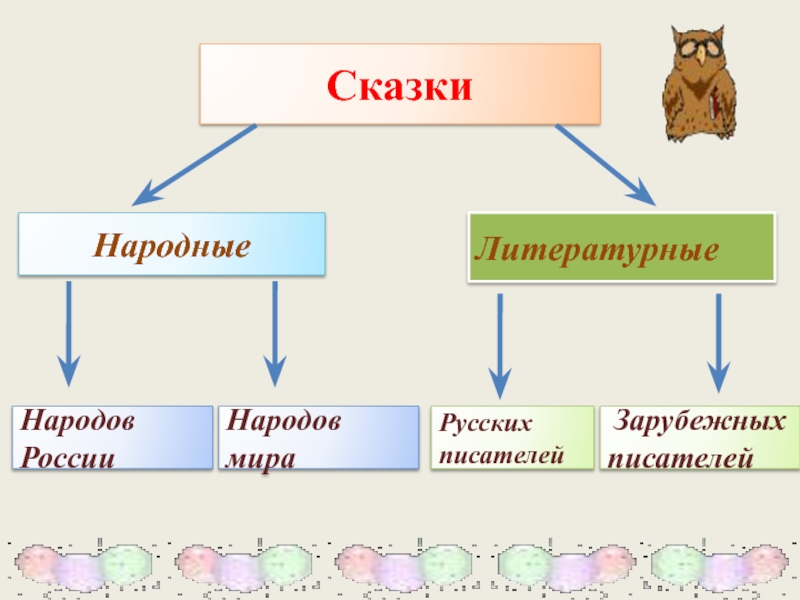 Сказки

Народные

Литературные

Народов России

Народов мира

Русских писателей

Зарубежных писателей